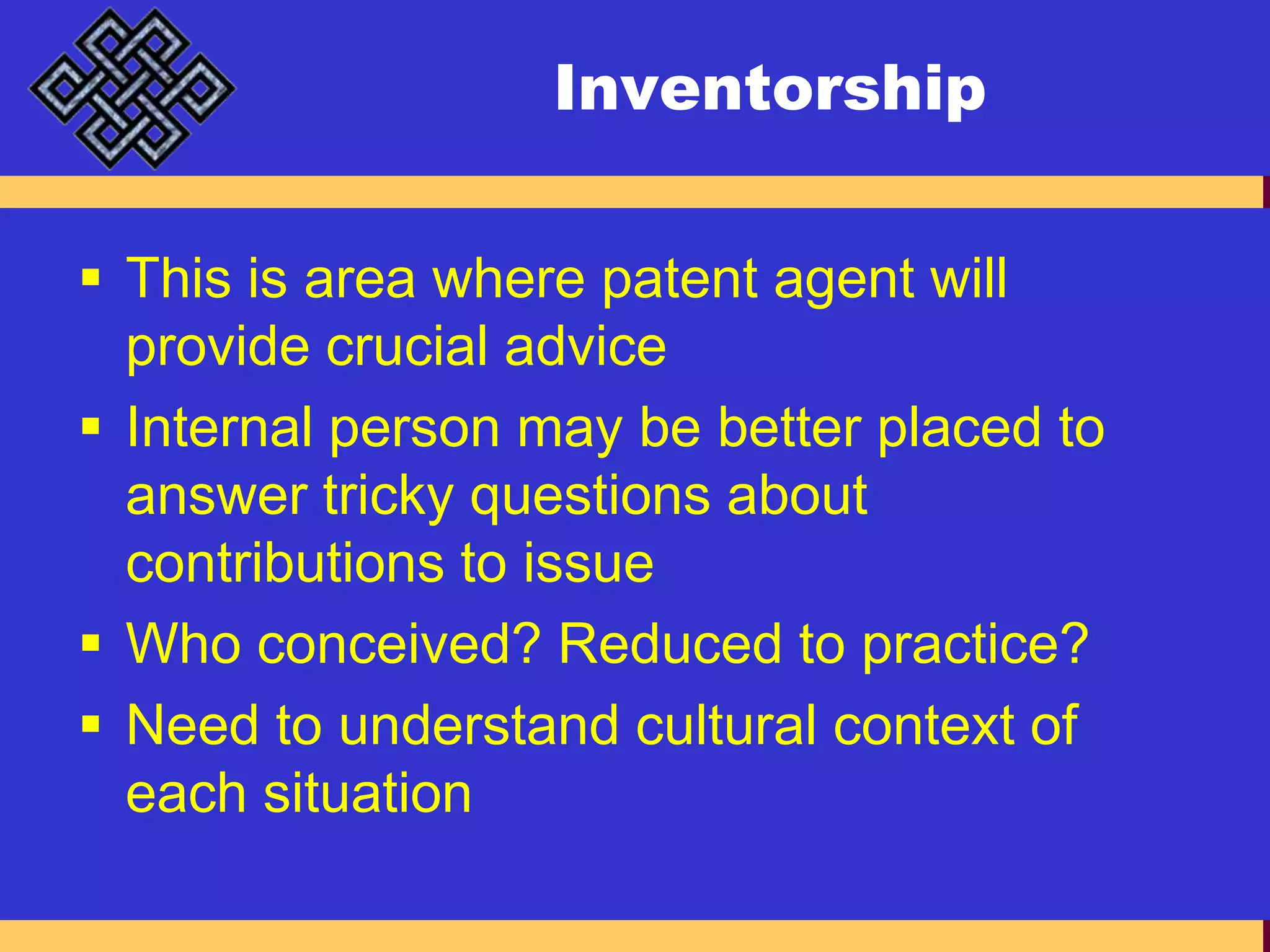 Inventorship

▪ This is area where patent agent will provide crucial advice
▪ Internal person may be better placed to answer tricky questions about contributions to issue
▪ Who conceived? Reduced to practice?
▪ Need to understand cultural context of each situation